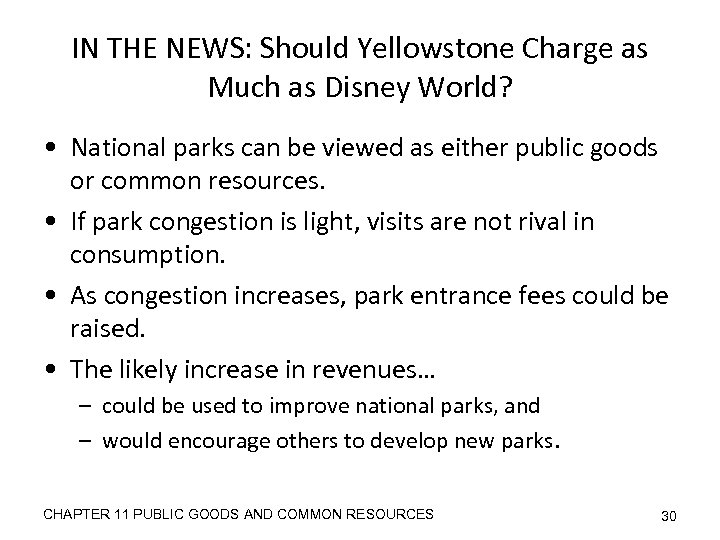 IN THE NEWS: Should Yellowstone Charge as Much as Disney World?

• National parks can be viewed as either public goods or common resources.

• If park congestion is light, visits are not rival in consumption.

• As congestion increases, park entrance fees could be raised.

• The likely increase in revenues…

– could be used to improve national parks, and

– would encourage others to develop new parks.

CHAPTER 11 PUBLIC GOODS AND COMMON RESOURCES

30